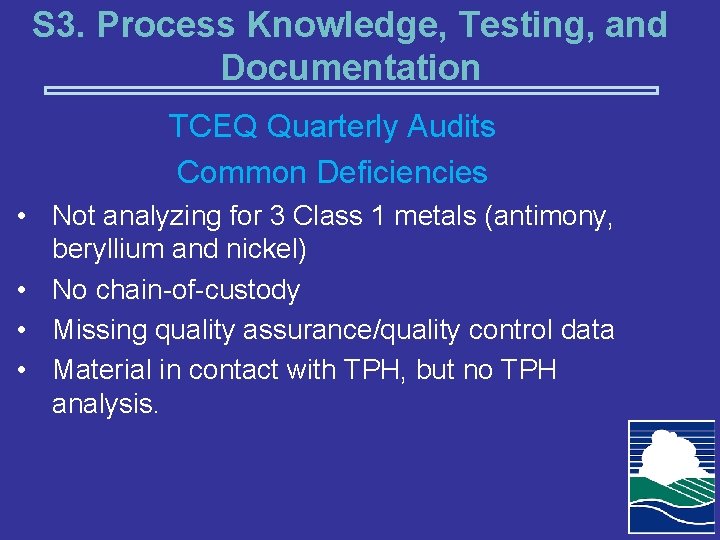 S3. Process Knowledge, Testing, and Documentation

TCEQ Quarterly Audits

Common Deficiencies

• Not analyzing for 3 Class 1 metals (antimony, beryllium and nickel)
• No chain-of-custody
• Missing quality assurance/quality control data
• Material in contact with TPH, but no TPH analysis.